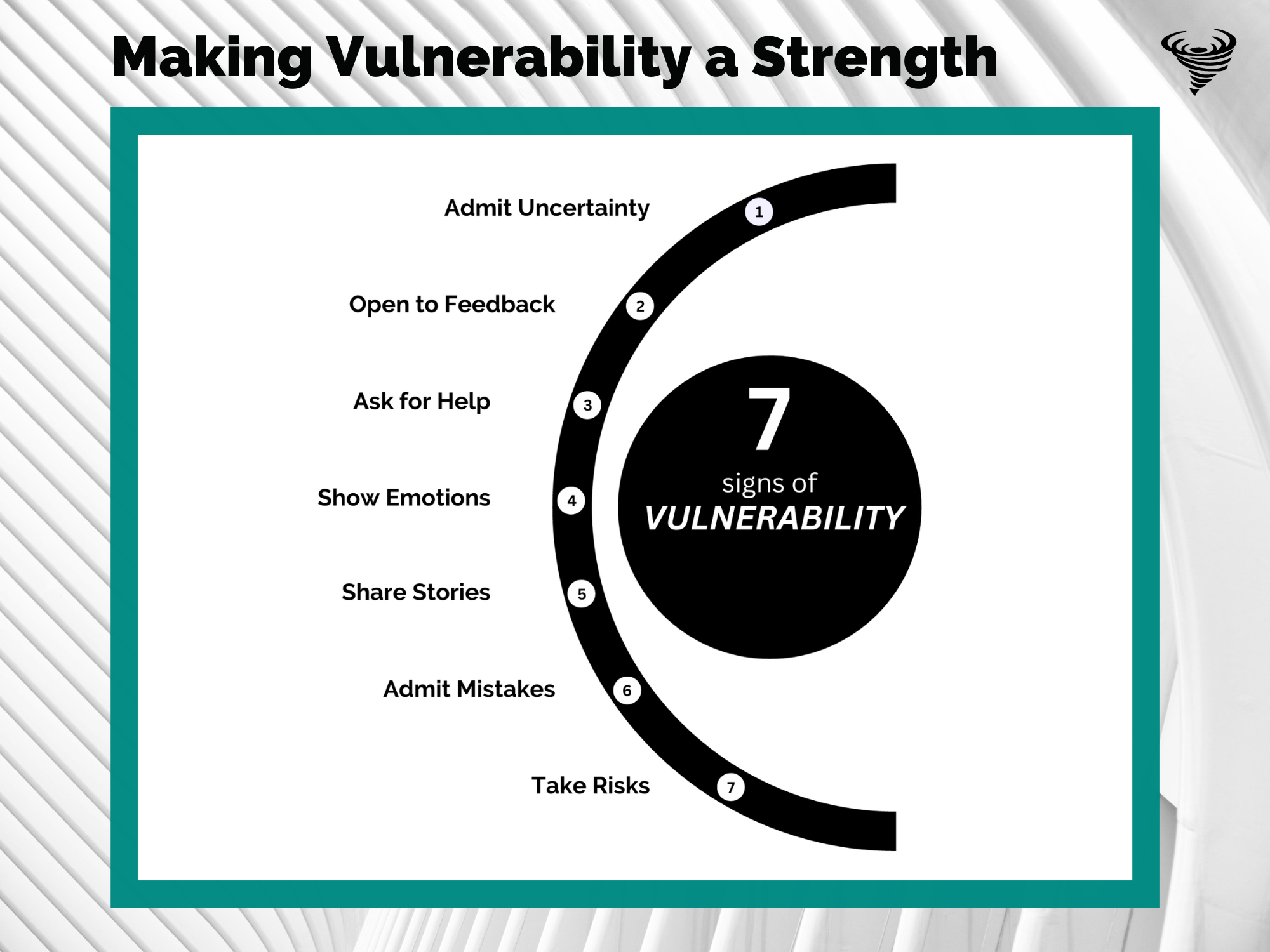 Making Vulnerability a Strength

Admit Uncertainty 1

Open to Feedback 2

Ask for Help 3

Show Emotions 4

Share Stories 5

Admit Mistakes 6

Take Risks 7

7
signs of
VULNERABILITY